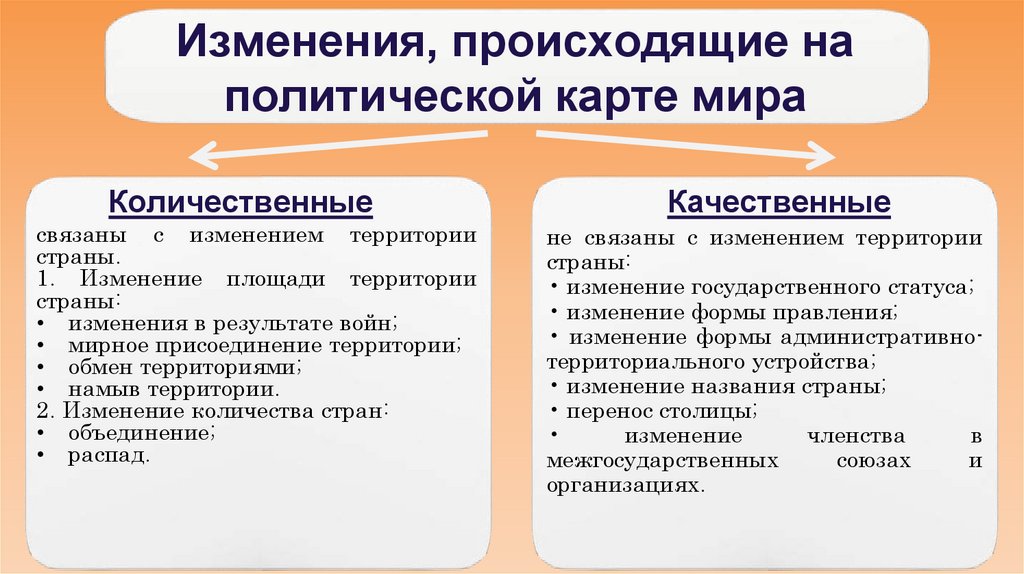 Изменения, происходящие на политической карте мира

Количественные

связаны с изменением территории страны.
1. Изменение площади территории страны:
• изменения в результате войн;
• мирное присоединение территории;
• обмен территориями;
• намыв территории.
2. Изменение количества стран:
• объединение;
• распад.

Качественные

не связаны с изменением территории страны:
• изменение государственного статуса;
• изменение формы правления;
• изменение формы административно-территориального устройства;
• изменение названия страны;
• перенос столицы;
• изменение членства в межгосударственных союзах и организациях.